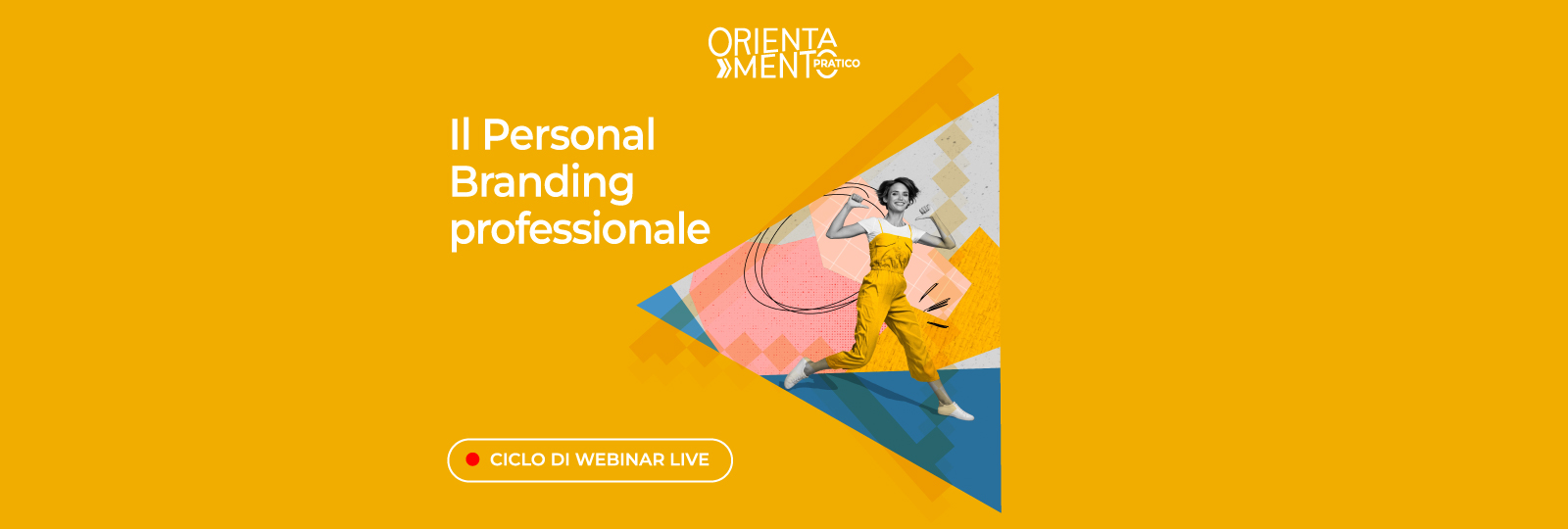 ORIENTA
MENTO PRATICO

Il Personal Branding professionale

CICLO DI WEBINAR LIVE